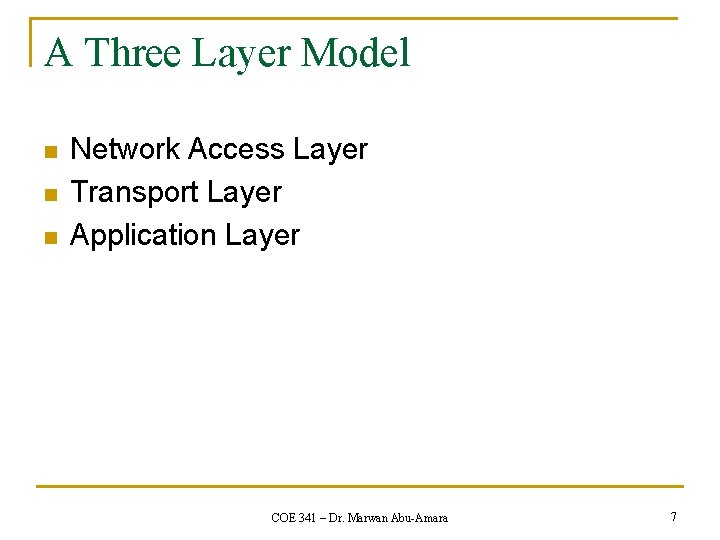 A Three Layer Model

- Network Access Layer
- Transport Layer
- Application Layer

COE 341 – Dr. Marwan Abu-Amara

7